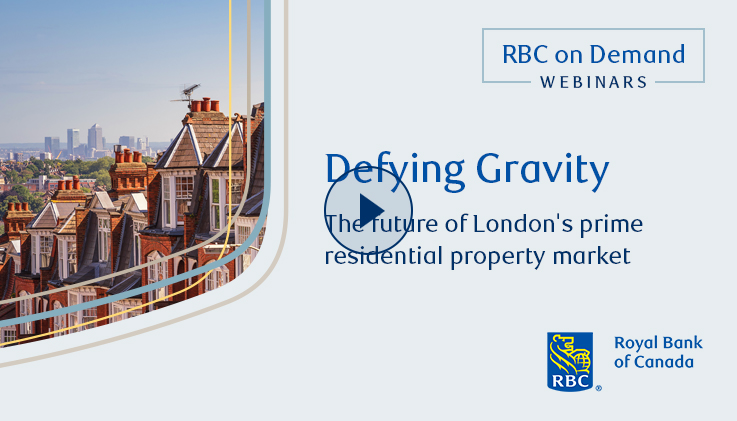 RBC on Demand
WEBINARS

Defying Gravity

The future of London's prime residential property market

RBC
Royal Bank of Canada